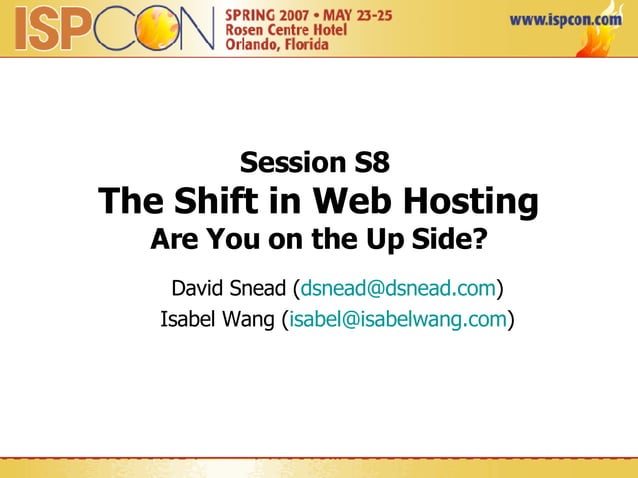 ISPCON

SPRING 2007 • MAY 23-25
Rosen Centre Hotel
Orlando, Florida

www.ispcon.com

Session S8
The Shift in Web Hosting
Are You on the Up Side?

David Snead (dsnead@dsnead.com)
Isabel Wang (isabel@isabelwang.com)